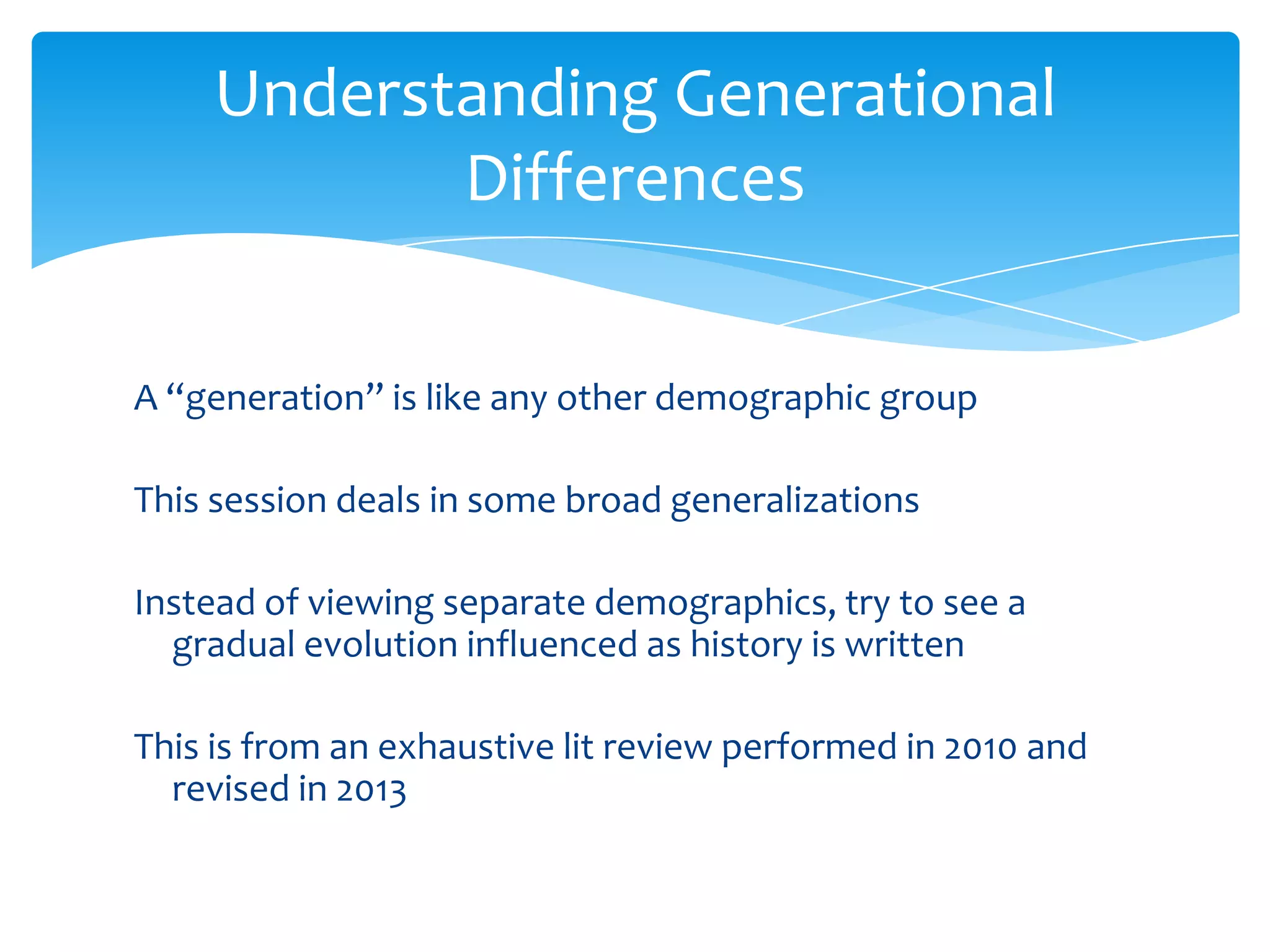 Understanding Generational Differences

A “generation” is like any other demographic group

This session deals in some broad generalizations

Instead of viewing separate demographics, try to see a gradual evolution influenced as history is written

This is from an exhaustive lit review performed in 2010 and revised in 2013